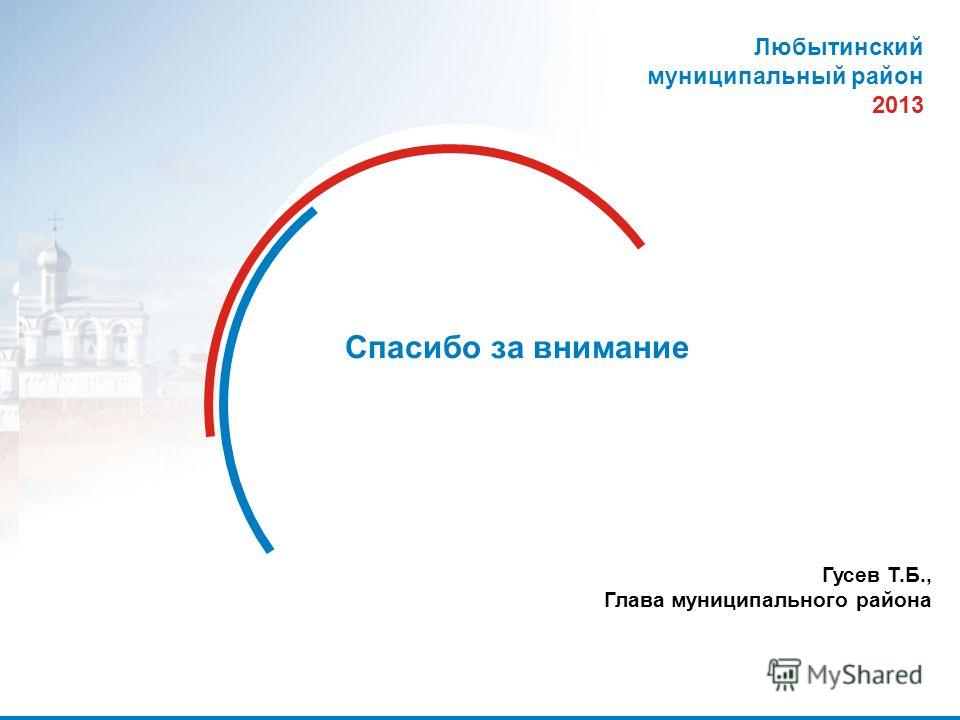 Любытинский
муниципальный район
2013

Спасибо за внимание

Гусев Т.Б.,
Глава муниципального района

MyShared